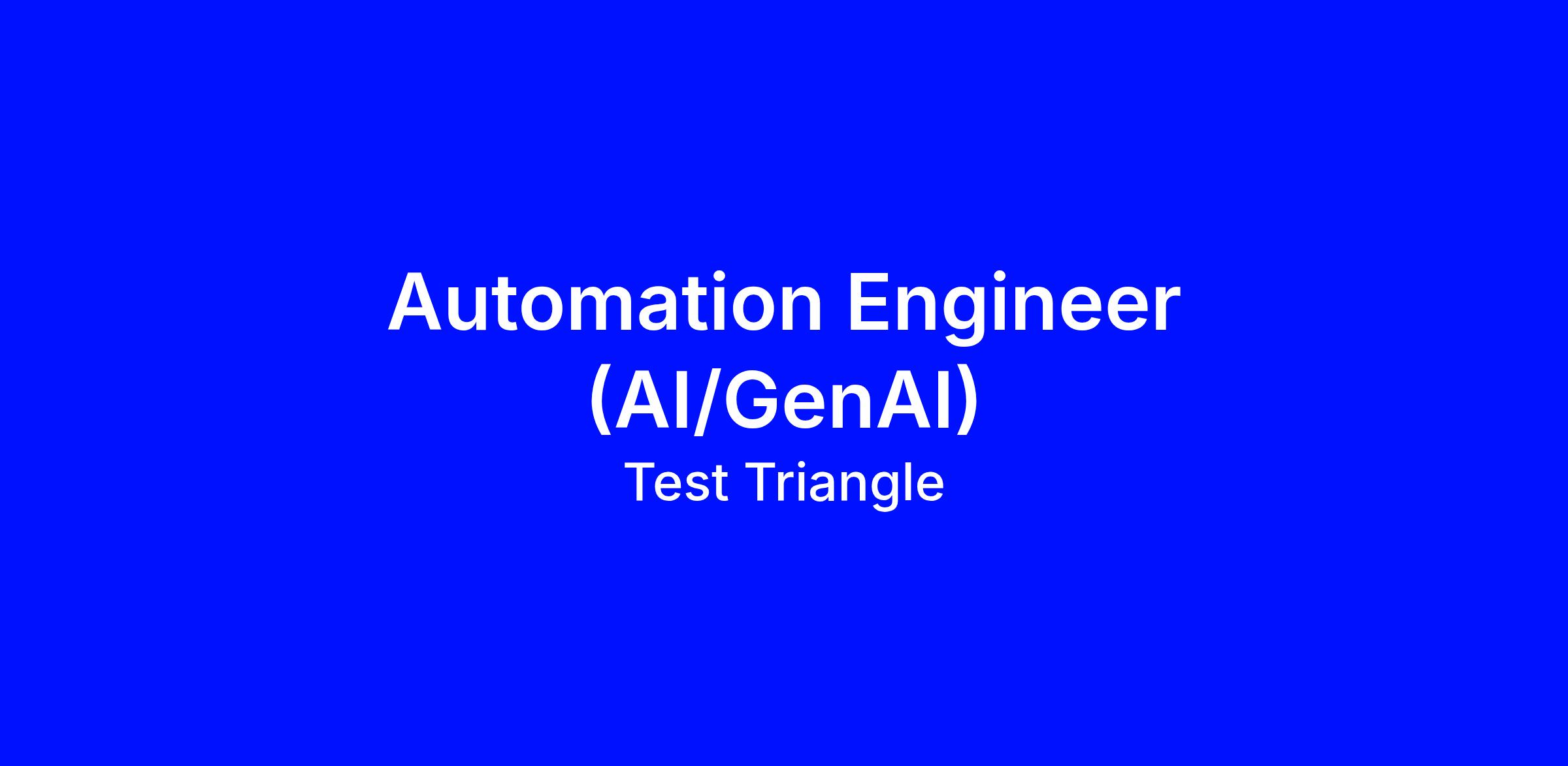 Automation Engineer (AI/GenAI)

Test Triangle